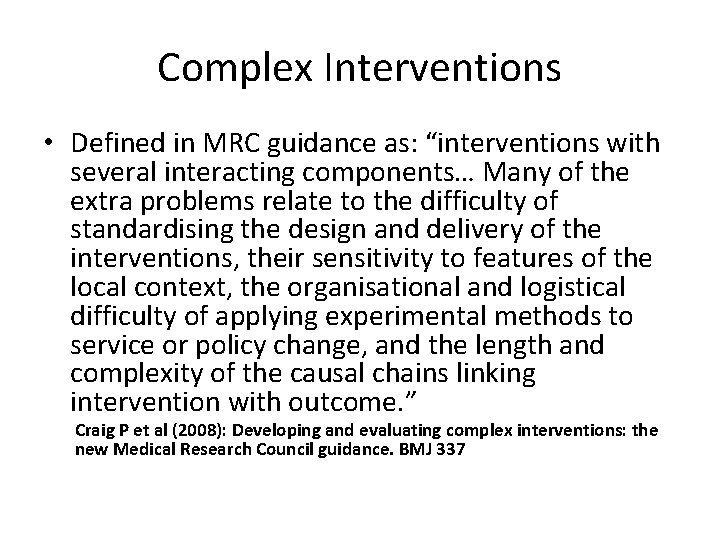 Complex Interventions

• Defined in MRC guidance as: “interventions with several interacting components… Many of the extra problems relate to the difficulty of standardising the design and delivery of the interventions, their sensitivity to features of the local context, the organisational and logistical difficulty of applying experimental methods to service or policy change, and the length and complexity of the causal chains linking intervention with outcome.”

Craig P et al (2008): Developing and evaluating complex interventions: the new Medical Research Council guidance. BMJ 337